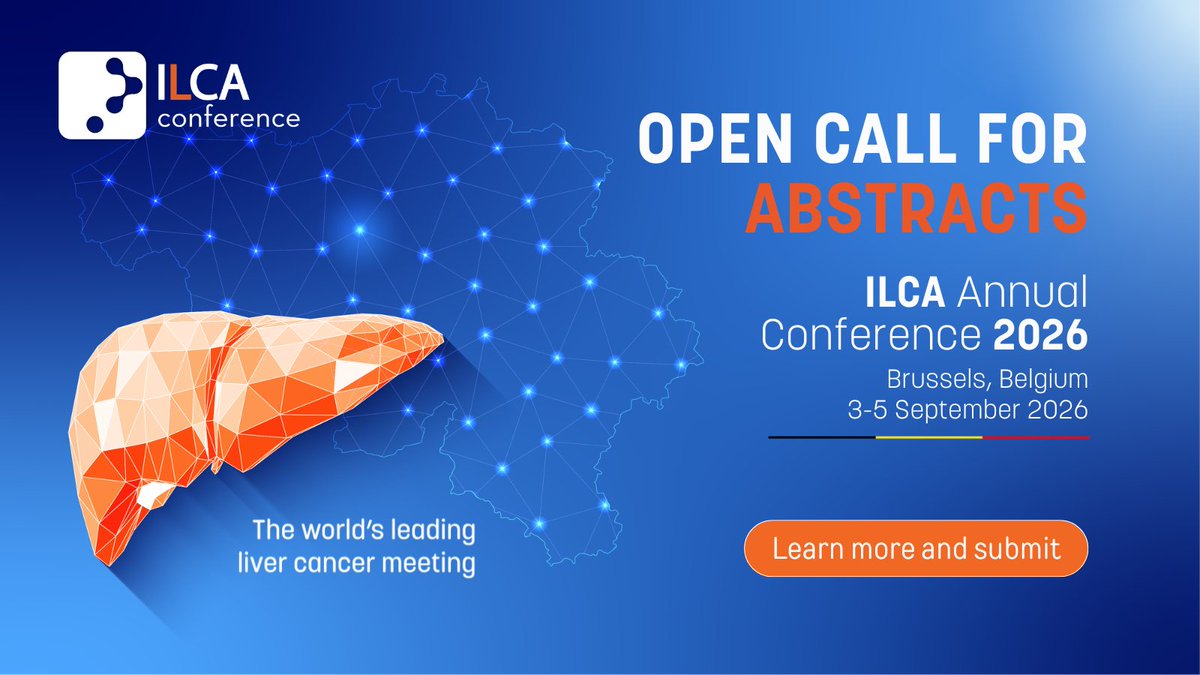 ILCA conference

OPEN CALL FOR ABSTRACTS

ILCA Annual Conference 2026

Brussels, Belgium
3-5 September 2026

The world's leading liver cancer meeting

Learn more and submit